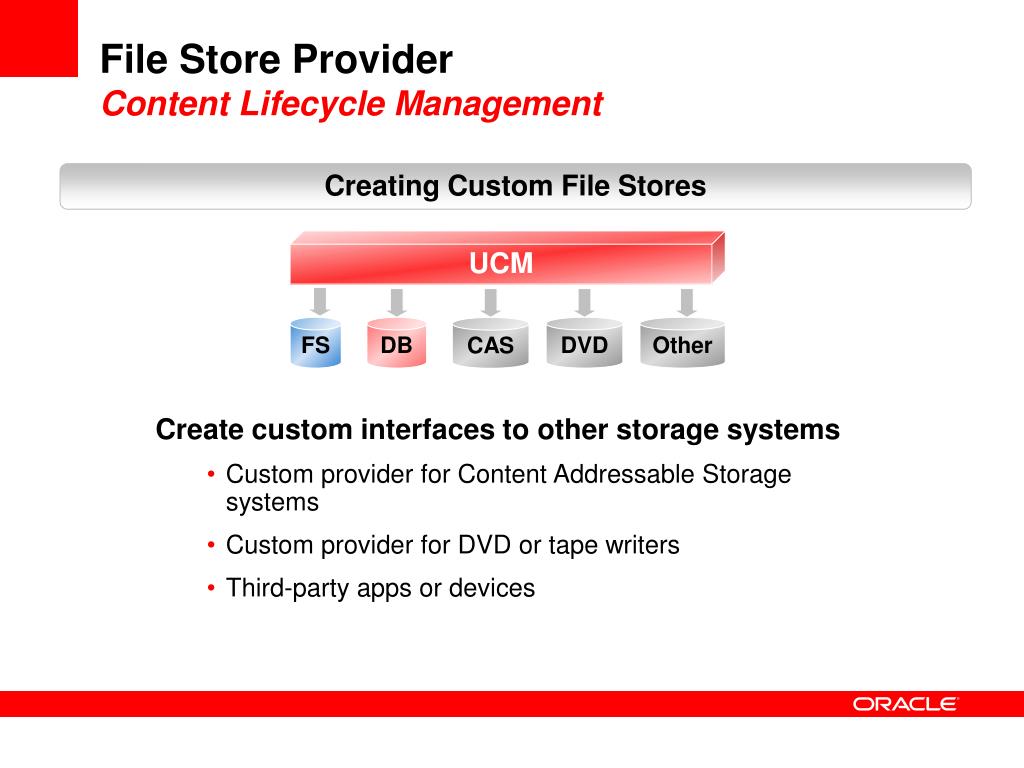 File Store Provider
Content Lifecycle Management

Creating Custom File Stores

UCM

FS DB CAS DVD Other

Create custom interfaces to other storage systems

• Custom provider for Content Addressable Storage systems

• Custom provider for DVD or tape writers

• Third-party apps or devices

ORACLE